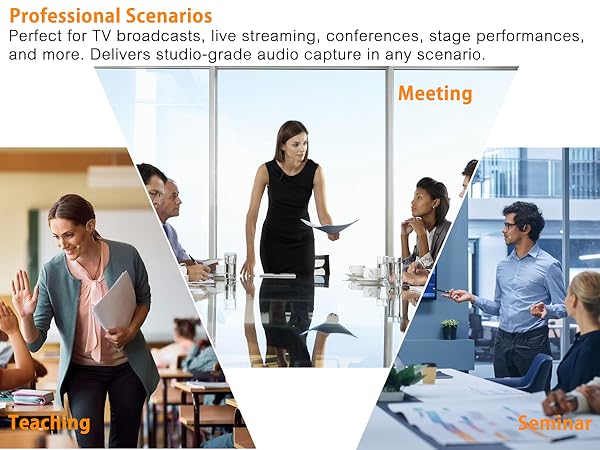 Professional Scenarios
Perfect for TV broadcasts, live streaming, conferences, stage performances, and more. Delivers studio-grade audio capture in any scenario.

Meeting

Teaching

Seminar